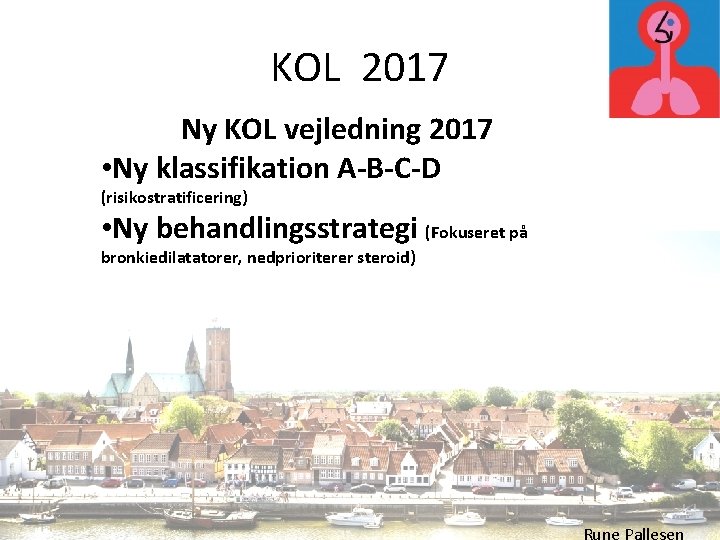 KOL 2017

Ny KOL vejledning 2017

•Ny klassifikation A-B-C-D (risikostratificering)

•Ny behandlingsstrategi (Fokuseret på bronkiedilatatorer, nedprioriterer steroid)

Rune Pallesen